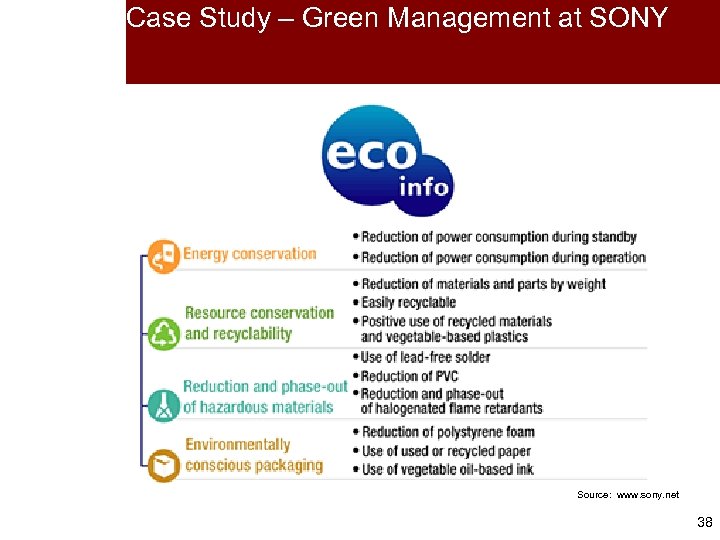 Case Study – Green Management at SONY

eco info

Energy conservation
• Reduction of power consumption during standby
• Reduction of power consumption during operation

Resource conservation and recyclability
• Reduction of materials and parts by weight
• Easily recyclable
• Positive use of recycled materials and vegetable-based plastics

Reduction and phase-out of hazardous materials
• Use of lead-free solder
• Reduction of PVC
• Reduction and phase-out of halogenated flame retardants

Environmentally conscious packaging
• Reduction of polystyrene foam
• Use of used or recycled paper
• Use of vegetable oil-based ink

Source: www.sony.net

38